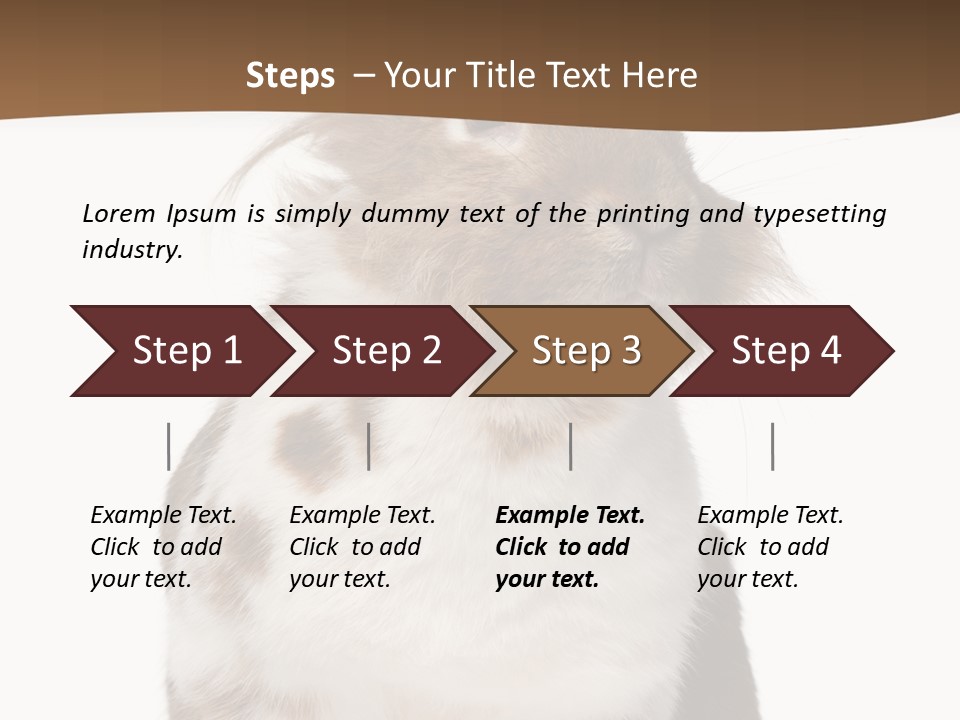 Steps – Your Title Text Here

Lorem Ipsum is simply dummy text of the printing and typesetting industry.

Step 1

Step 2

Step 3

Step 4

Example Text. Click to add your text.

Example Text. Click to add your text.

Example Text. Click to add your text.

Example Text. Click to add your text.